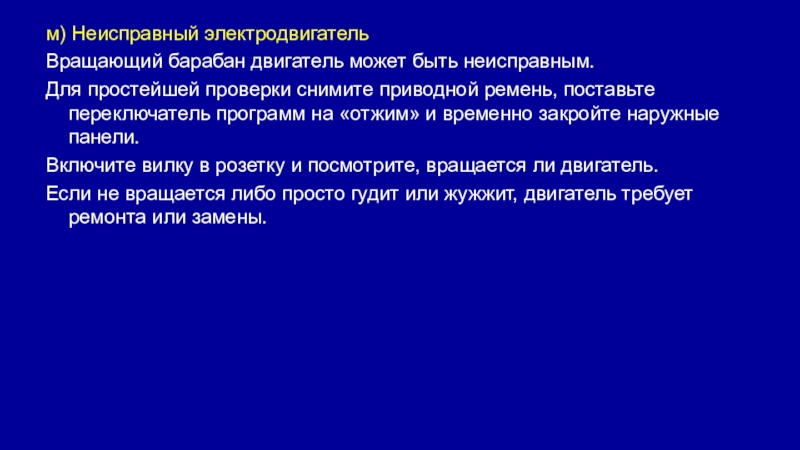 м) Неисправный электродвигатель

Вращающий барабан двигатель может быть неисправным.

Для простейшей проверки снимите приводной ремень, поставьте переключатель программ на «отжим» и временно закройте наружные панели.

Включите вилку в розетку и посмотрите, вращается ли двигатель.

Если не вращается либо просто гудит или жужжит, двигатель требует ремонта или замены.